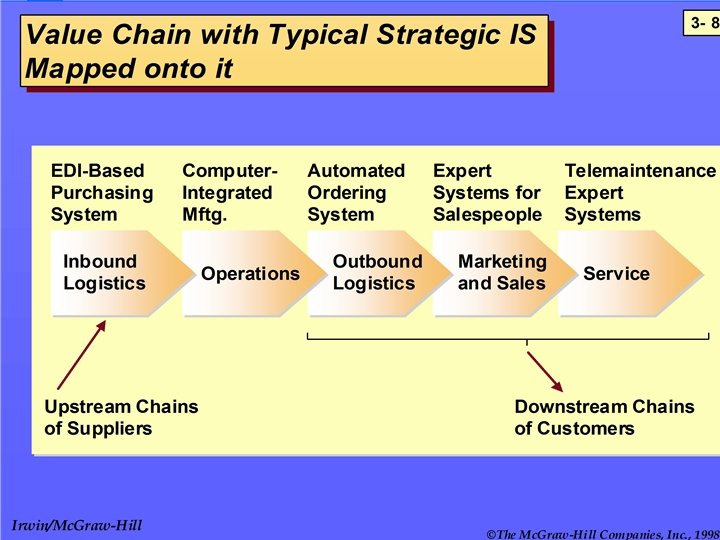 Value Chain with Typical Strategic IS Mapped onto it

3- 8

EDI-Based Purchasing System

Computer-Integrated Mftg.

Automated Ordering System

Expert Systems for Salespeople

Telemaintenance Expert Systems

Inbound Logistics

Operations

Outbound Logistics

Marketing and Sales

Service

Upstream Chains of Suppliers

Downstream Chains of Customers

Irwin/McGraw-Hill

©The McGraw-Hill Companies, Inc., 1998